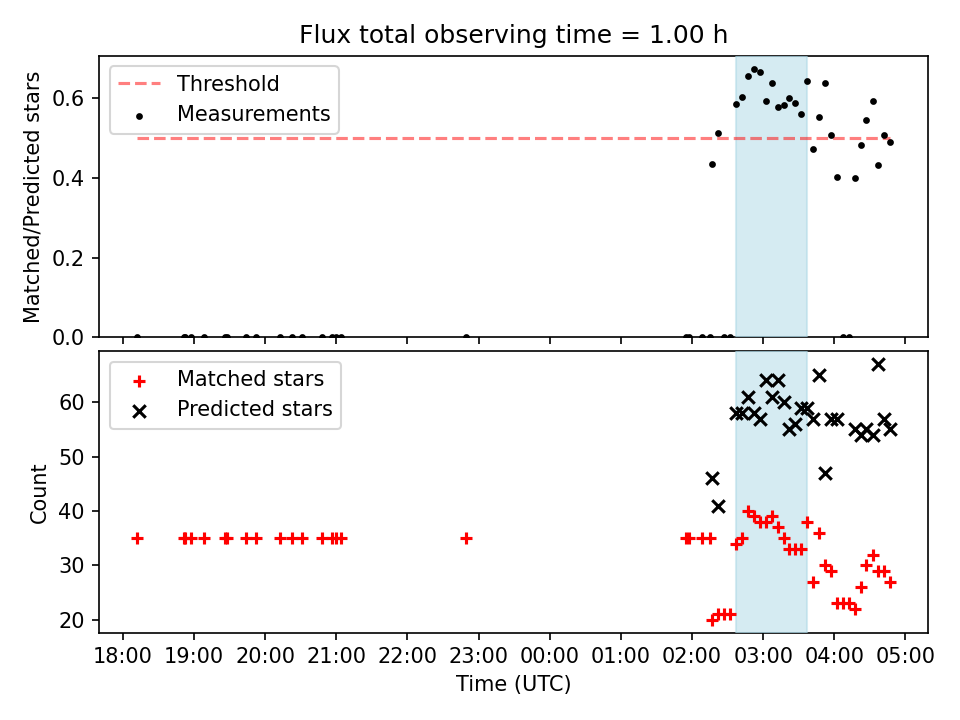 Flux total observing time = 1.00 h

Threshold
Measurements

Matched/Predicted stars

0.6
0.4
0.2
0.0

Matched stars
Predicted stars

Count

60
50
40
30
20

18:00 19:00 20:00 21:00 22:00 23:00 00:00 01:00 02:00 03:00 04:00 05:00

Time (UTC)